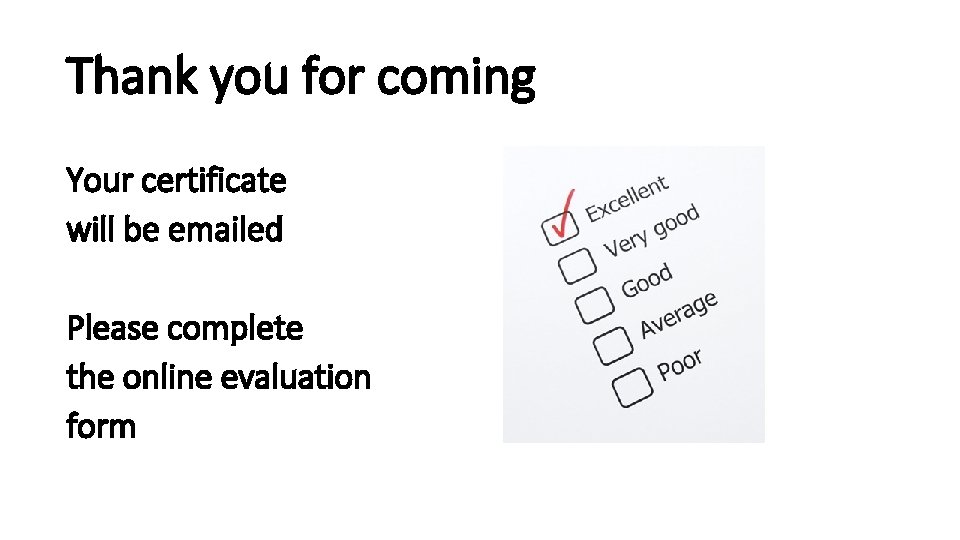 Thank you for coming

Your certificate will be emailed

Please complete the online evaluation form

Excellent
Very good
Good
Average
Poor